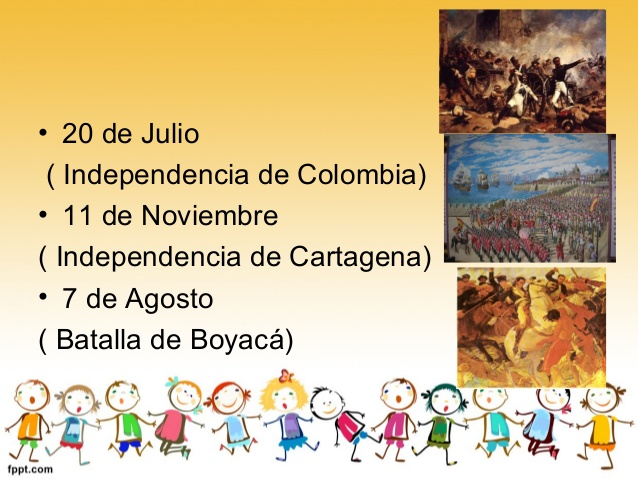 • 20 de Julio
( Independencia de Colombia)
• 11 de Noviembre
( Independencia de Cartagena)
• 7 de Agosto
( Batalla de Boyacá)

fppt.com